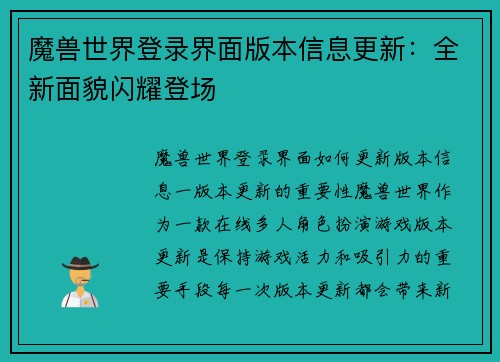 魔兽世界登录界面版本信息更新：全新面貌闪耀登场

魔兽世界登录界面如何更新版本信息一版本更新的重要性魔兽世界作为一款在线多人角色扮演游戏版本更新是保持游戏活力和吸引力的重要手段每一次版本更新都会带来新